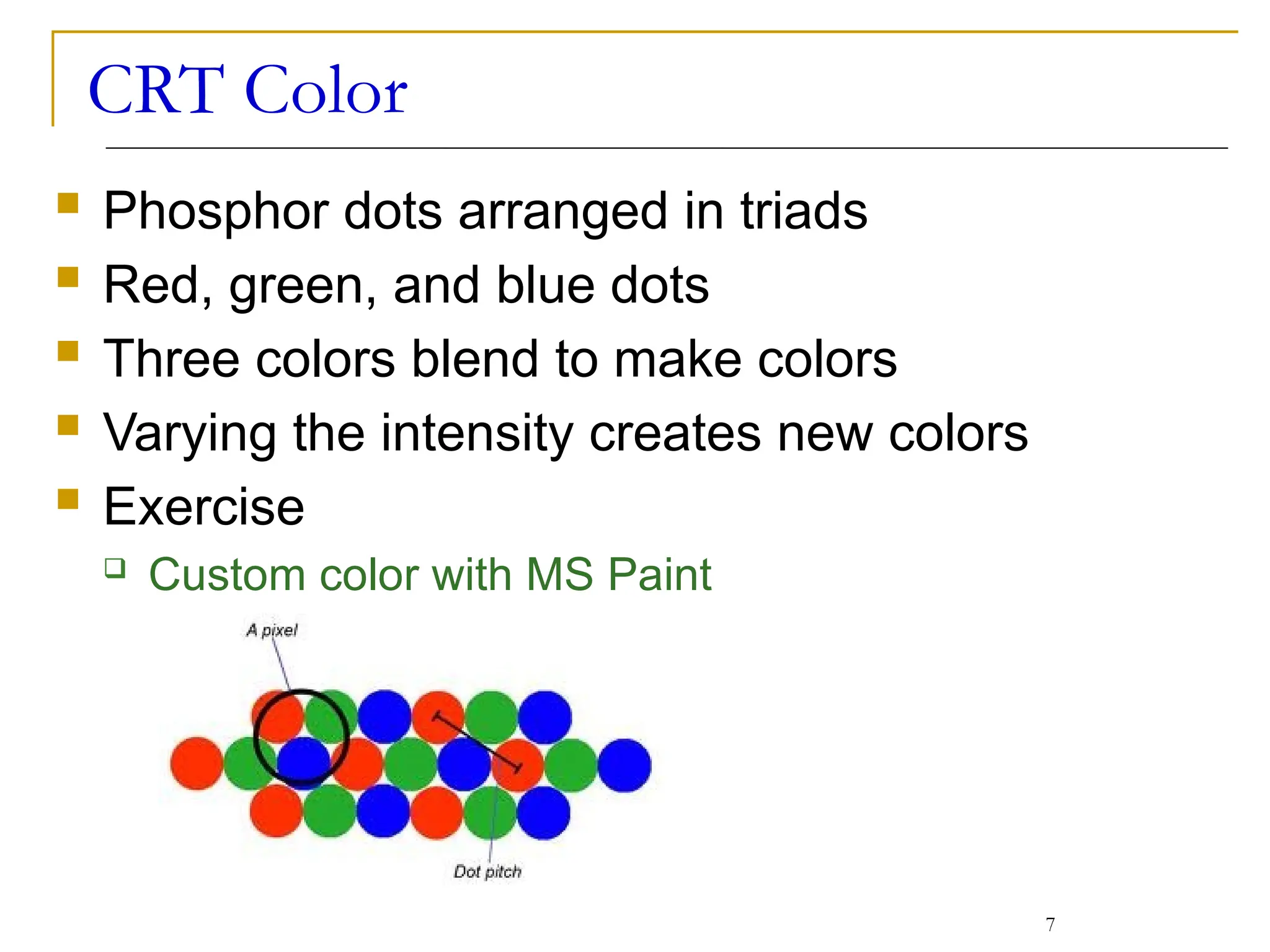 CRT Color

Phosphor dots arranged in triads
Red, green, and blue dots
Three colors blend to make colors
Varying the intensity creates new colors
Exercise
Custom color with MS Paint

A pixel

Dot pitch

7